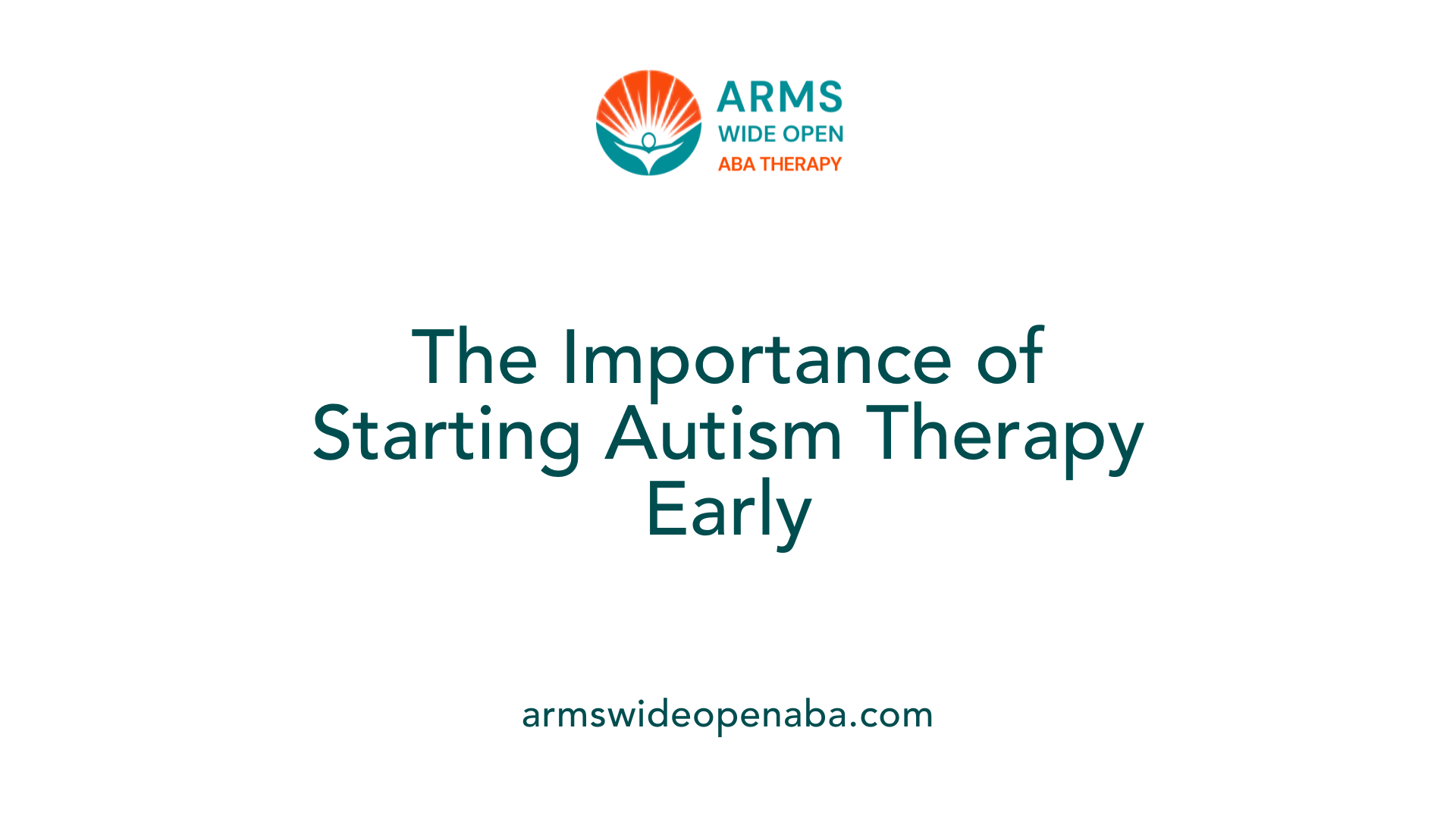 ARMS
WIDE OPEN
ABA THERAPY

The Importance of Starting Autism Therapy Early

armswideopenaba.com